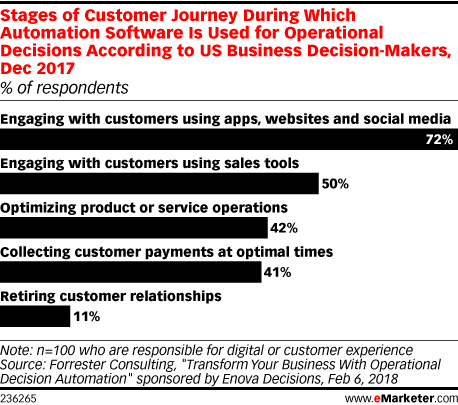 Stages of Customer Journey During Which Automation Software Is Used for Operational Decisions According to US Business Decision-Makers, Dec 2017
% of respondents

Engaging with customers using apps, websites and social media
72%

Engaging with customers using sales tools
50%

Optimizing product or service operations
42%

Collecting customer payments at optimal times
41%

Retiring customer relationships
11%

Note: n=100 who are responsible for digital or customer experience
Source: Forrester Consulting, "Transform Your Business With Operational Decision Automation" sponsored by Enova Decisions, Feb 6, 2018

236265

www.eMarketer.com